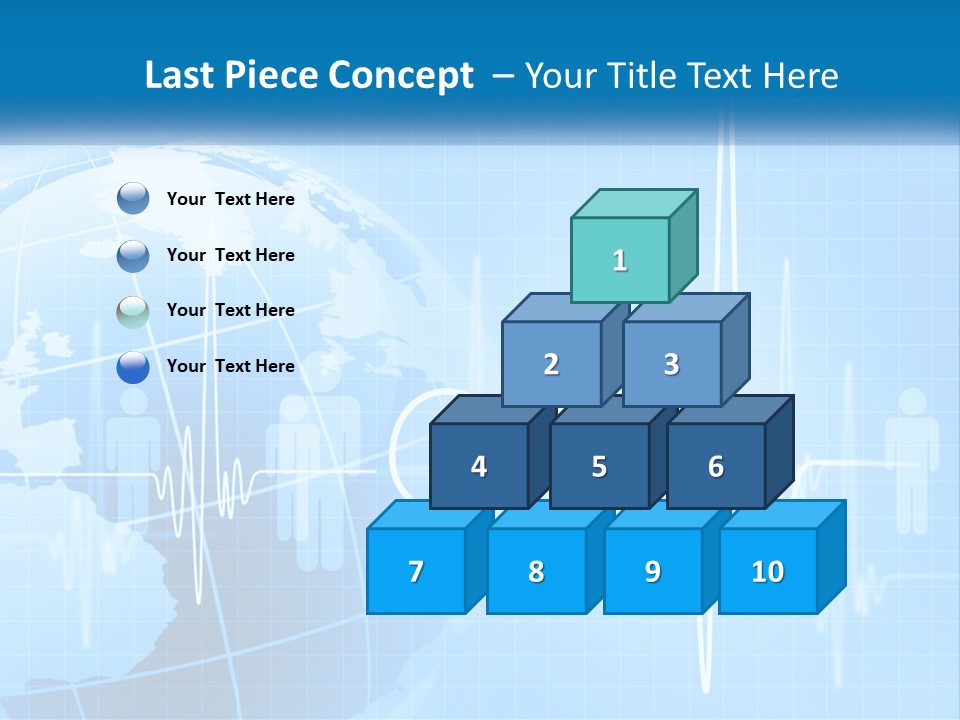 Last Piece Concept – Your Title Text Here

Your Text Here

Your Text Here

Your Text Here

Your Text Here

1

2 3

4 5 6

7 8 9 10